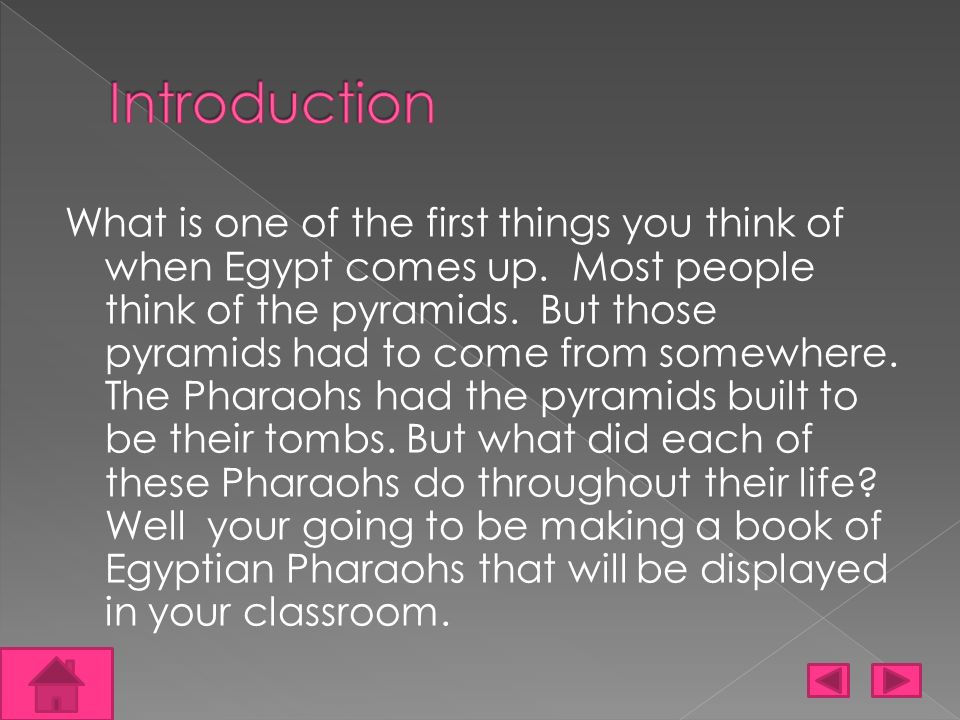 Introduction

What is one of the first things you think of when Egypt comes up. Most people think of the pyramids. But those pyramids had to come from somewhere. The Pharaohs had the pyramids built to be their tombs. But what did each of these Pharaohs do throughout their life? Well your going to be making a book of Egyptian Pharaohs that will be displayed in your classroom.